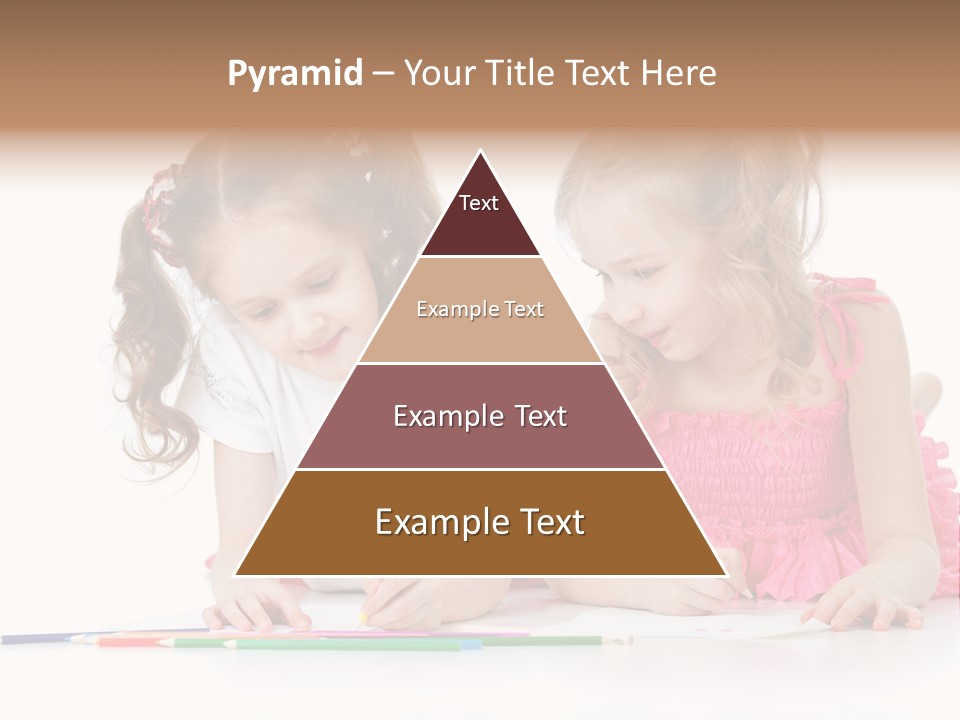 Pyramid – Your Title Text Here

Text

Example Text

Example Text

Example Text